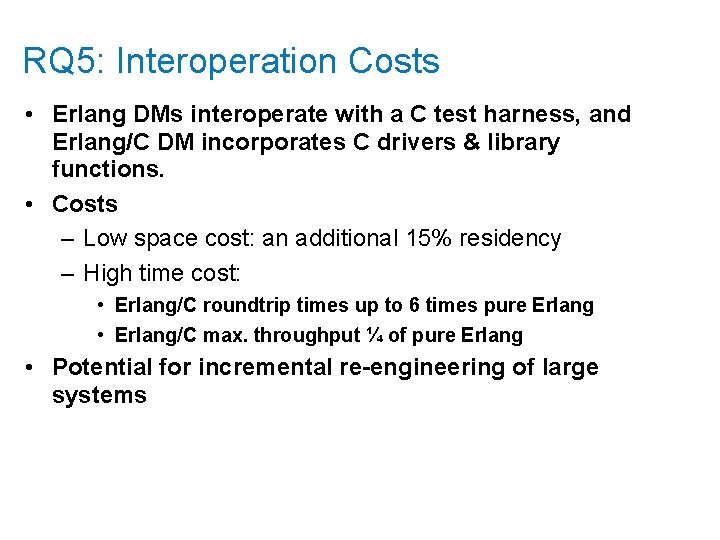 RQ5: Interoperation Costs

• Erlang DMs interoperate with a C test harness, and Erlang/C DM incorporates C drivers & library functions.
• Costs
– Low space cost: an additional 15% residency
– High time cost:
• Erlang/C roundtrip times up to 6 times pure Erlang
• Erlang/C max. throughput ¼ of pure Erlang
• Potential for incremental re-engineering of large systems